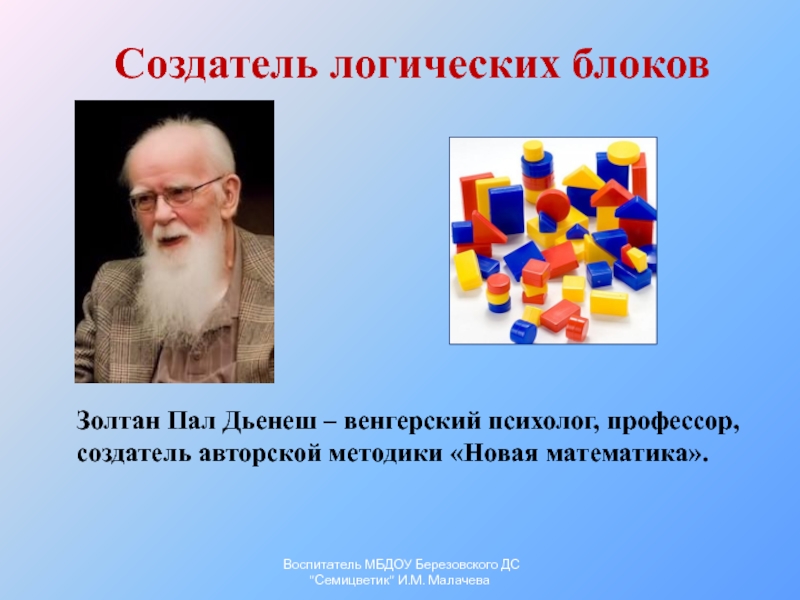 Создатель логических блоков

Золтан Пал Дьенеш – венгерский психолог, профессор, создатель авторской методики «Новая математика».

Воспитатель МБДОУ Березовского ДС "Семицветик" И.М. Малачева